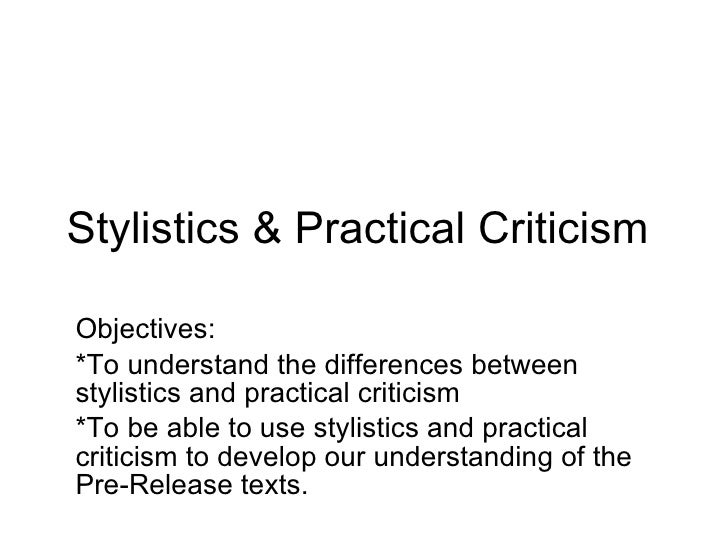 Stylistics & Practical Criticism

Objectives:

*To understand the differences between stylistics and practical criticism

*To be able to use stylistics and practical criticism to develop our understanding of the Pre-Release texts.